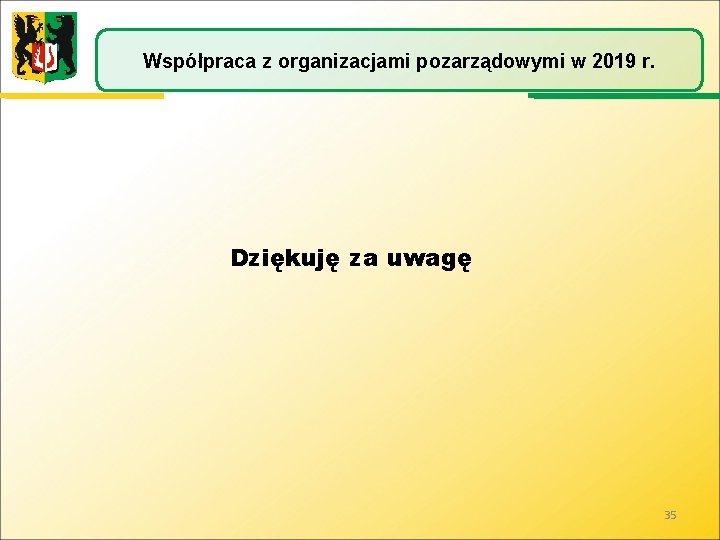 Współpraca z organizacjami pozarządowymi w 2019 r.

Dziękuję za uwagę

35